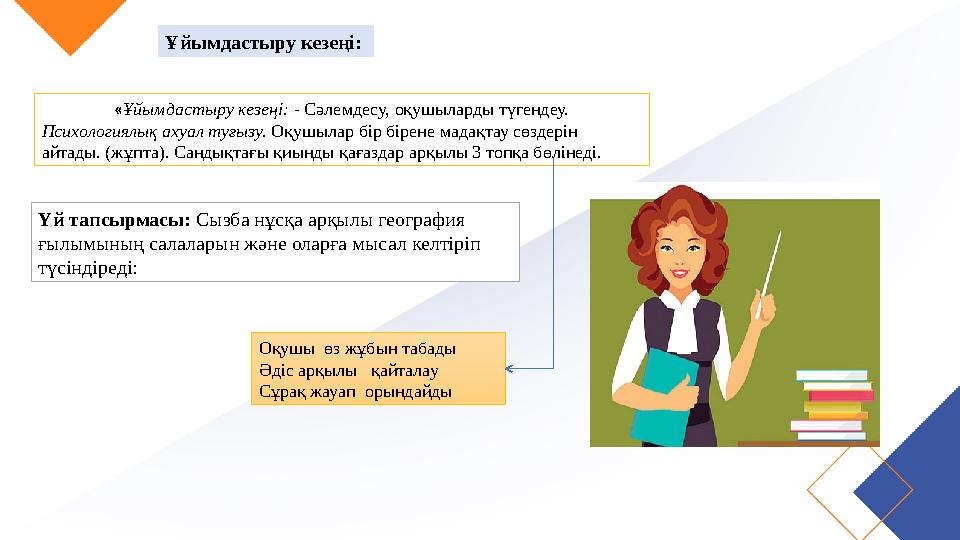 Ұйымдастыру кезеңі:

«Ұйымдастыру кезеңі: - Сәлемдесу, оқушыларды түгендеу. Психологиялық ахуал туғызу. Оқушылар бір бірене мадақтау сөздерін айтады. (жұпта). Сандықтағы қиынды қағаздар арқылы 3 топқа бөлінеді.

Үй тапсырмасы: Сызба нұсқа арқылы география ғылымының салаларын және оларға мысал келтіріп түсіндіреді:

Оқушы өз жұбын табады
Әдіс арқылы қайталау
Сұрақ жауап орындайды